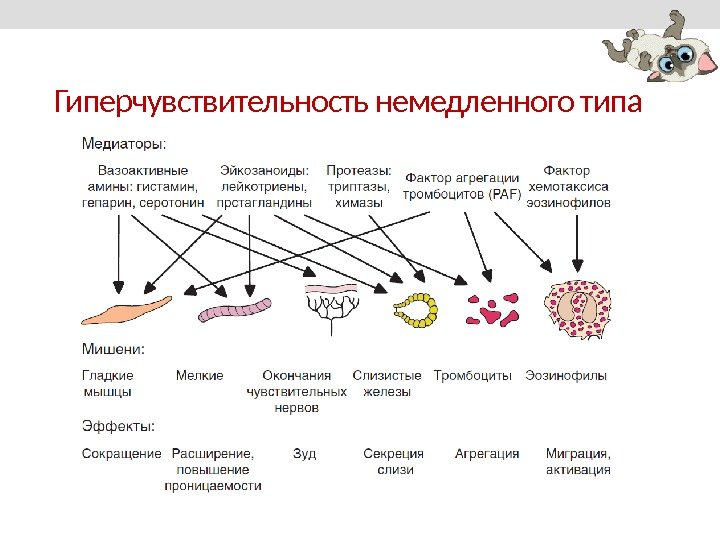 Гиперчувствительность немедленного типа

Медиаторы:

Вазоактивные амины: гистамин, гепарин, серотонин

Эйкозаноиды: лейкотриены, прстагландины

Протеазы: триптазы, химазы

Фактор агрегации тромбоцитов (PAF)

Фактор хемотаксиса эозинофилов

Мишени:

Гладкие мышцы

Мелкие

Окончания чувствительных нервов

Слизистые железы

Тромбоциты

Эозинофилы

Эффекты:

Сокращение

Расширение, повышение проницаемости

Зуд

Секреция слизи

Агрегация

Миграция, активация